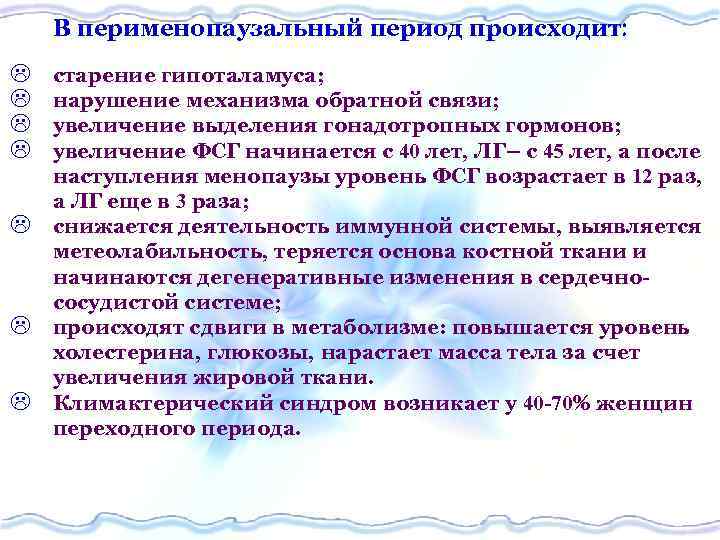 В перименопаузальный период происходит:

☹ старение гипоталамуса;
☹ нарушение механизма обратной связи;
☹ увеличение выделения гонадотропных гормонов;
☹ увеличение ФСГ начинается с 40 лет, ЛГ– с 45 лет, а после наступления менопаузы уровень ФСГ возрастает в 12 раз, а ЛГ еще в 3 раза;
☹ снижается деятельность иммунной системы, выявляется метеолабильность, теряется основа костной ткани и начинаются дегенеративные изменения в сердечно-сосудистой системе;
☹ происходят сдвиги в метаболизме: повышается уровень холестерина, глюкозы, нарастает масса тела за счет увеличения жировой ткани.
☹ Климактерический синдром возникает у 40-70% женщин переходного периода.